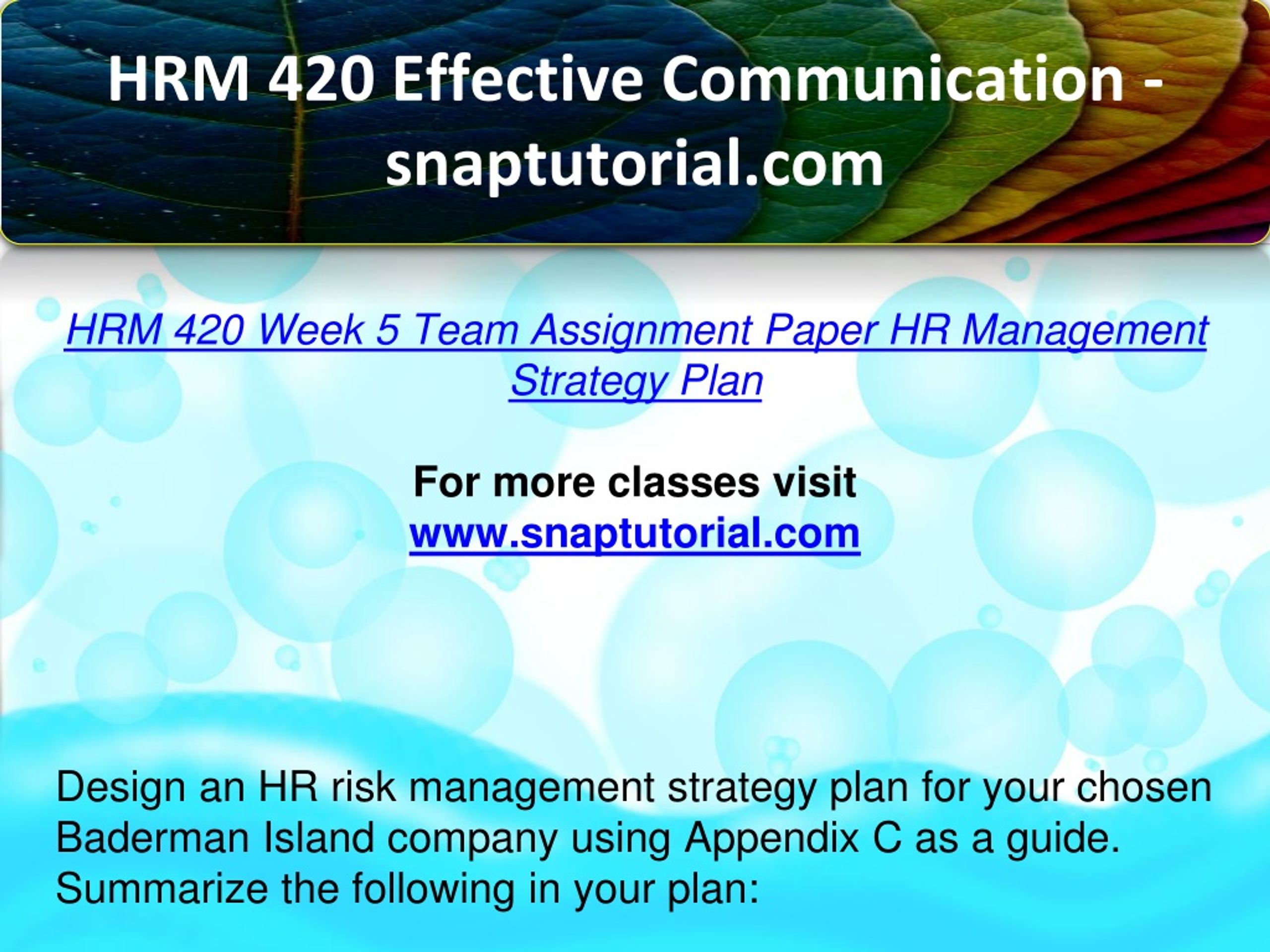 HRM 420 Effective Communication - snaptutorial.com

HRM 420 Week 5 Team Assignment Paper HR Management Strategy Plan

For more classes visit
www.snaptutorial.com

Design an HR risk management strategy plan for your chosen Baderman Island company using Appendix C as a guide. Summarize the following in your plan: